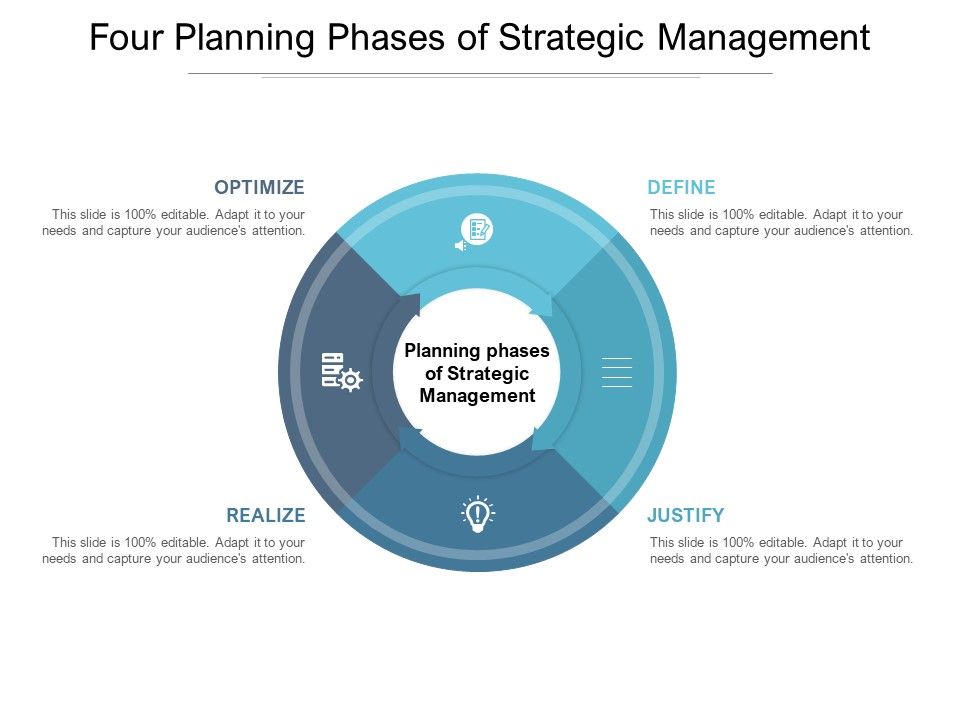 Four Planning Phases of Strategic Management

OPTIMIZE

This slide is 100% editable. Adapt it to your needs and capture your audience's attention.

DEFINE

This slide is 100% editable. Adapt it to your needs and capture your audience's attention.

Planning phases of Strategic Management

REALIZE

This slide is 100% editable. Adapt it to your needs and capture your audience's attention.

JUSTIFY

This slide is 100% editable. Adapt it to your needs and capture your audience's attention.